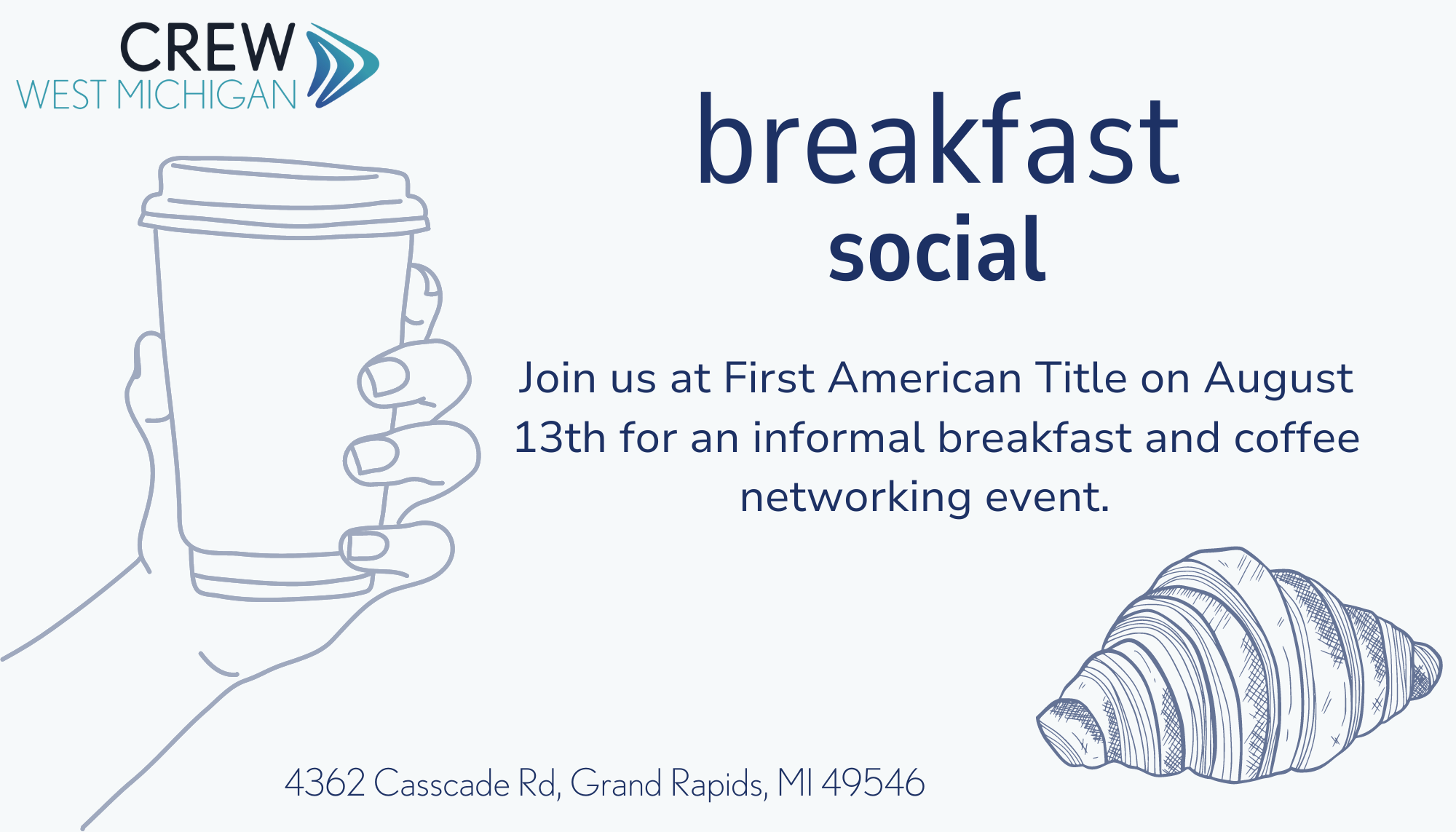 CREW
WEST MICHIGAN

breakfast
social

Join us at First American Title on August 13th for an informal breakfast and coffee networking event.

4362 Casscade Rd, Grand Rapids, MI 49546